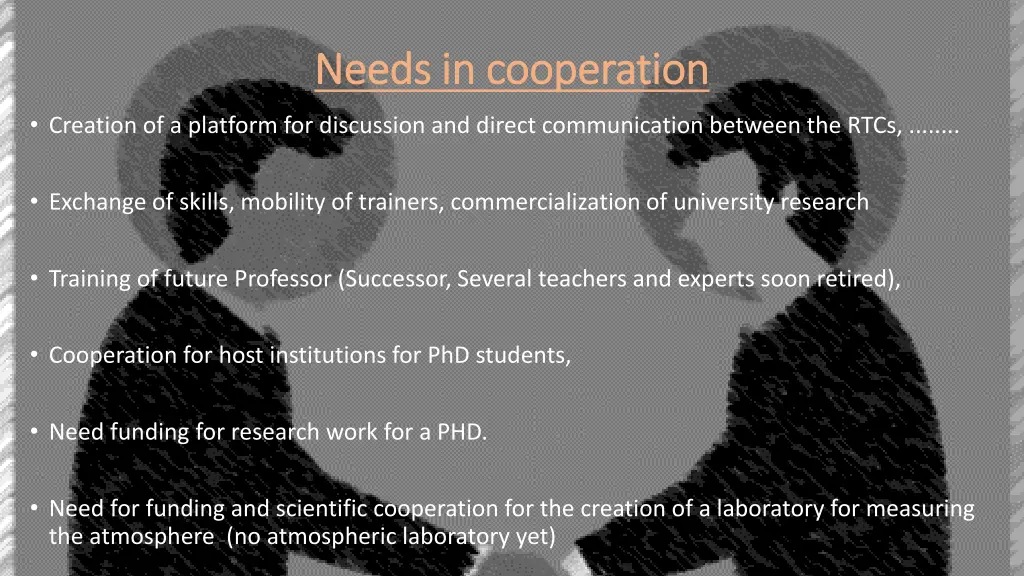 Needs in cooperation

• Creation of a platform for discussion and direct communication between the RTCs, ........

• Exchange of skills, mobility of trainers, commercialization of university research

• Training of future Professor (Successor, Several teachers and experts soon retired),

• Cooperation for host institutions for PhD students,

• Need funding for research work for a PHD.

• Need for funding and scientific cooperation for the creation of a laboratory for measuring the atmosphere (no atmospheric laboratory yet)